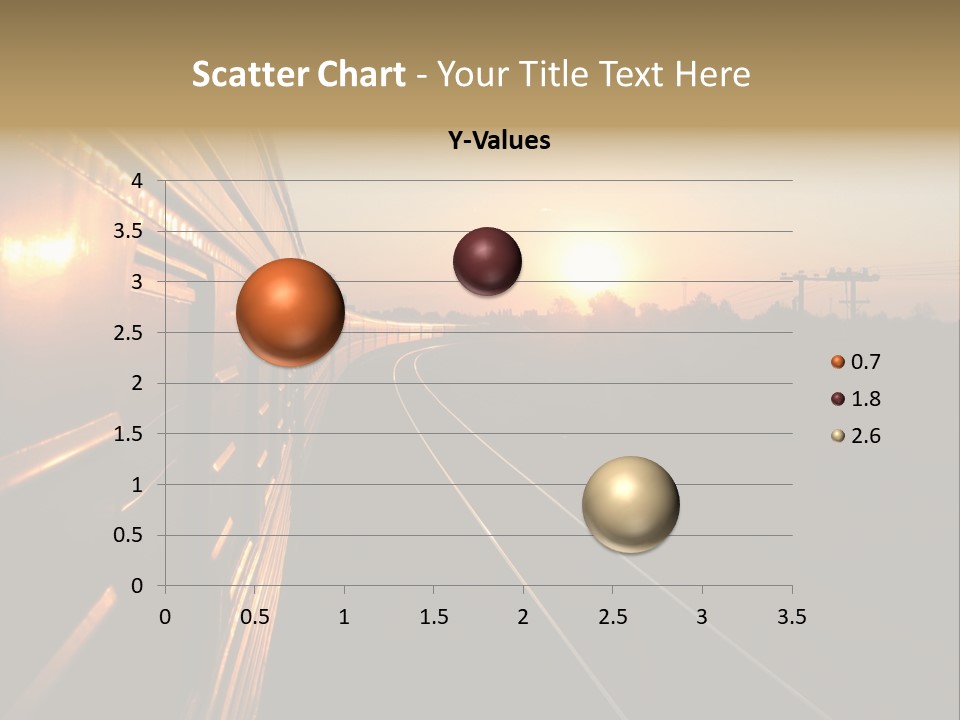 Scatter Chart - Your Title Text Here

Y-Values

4
3.5
3
2.5
2
1.5
1
0.5
0

0 0.5 1 1.5 2 2.5 3 3.5

0.7
1.8
2.6